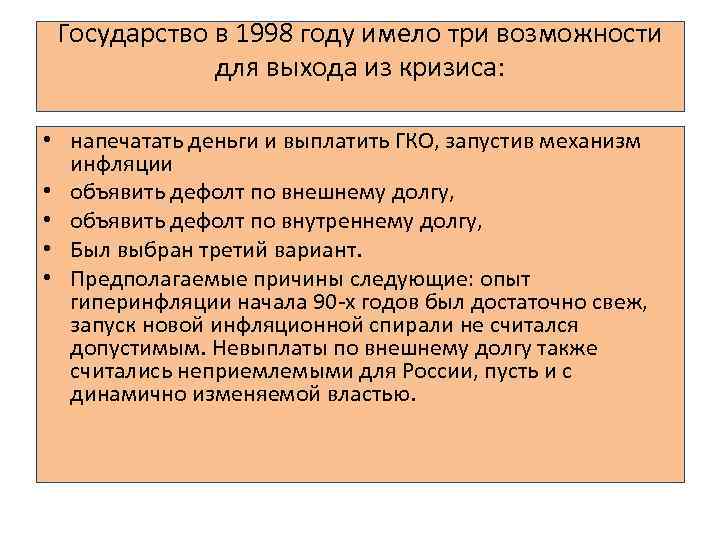 Государство в 1998 году имело три возможности для выхода из кризиса:

• напечатать деньги и выплатить ГКО, запустив механизм инфляции
• объявить дефолт по внешнему долгу,
• объявить дефолт по внутреннему долгу,
• Был выбран третий вариант.
• Предполагаемые причины следующие: опыт гиперинфляции начала 90-х годов был достаточно свеж, запуск новой инфляционной спирали не считался допустимым. Невыплаты по внешнему долгу также считались неприемлемыми для России, пусть и с динамично изменяемой властью.